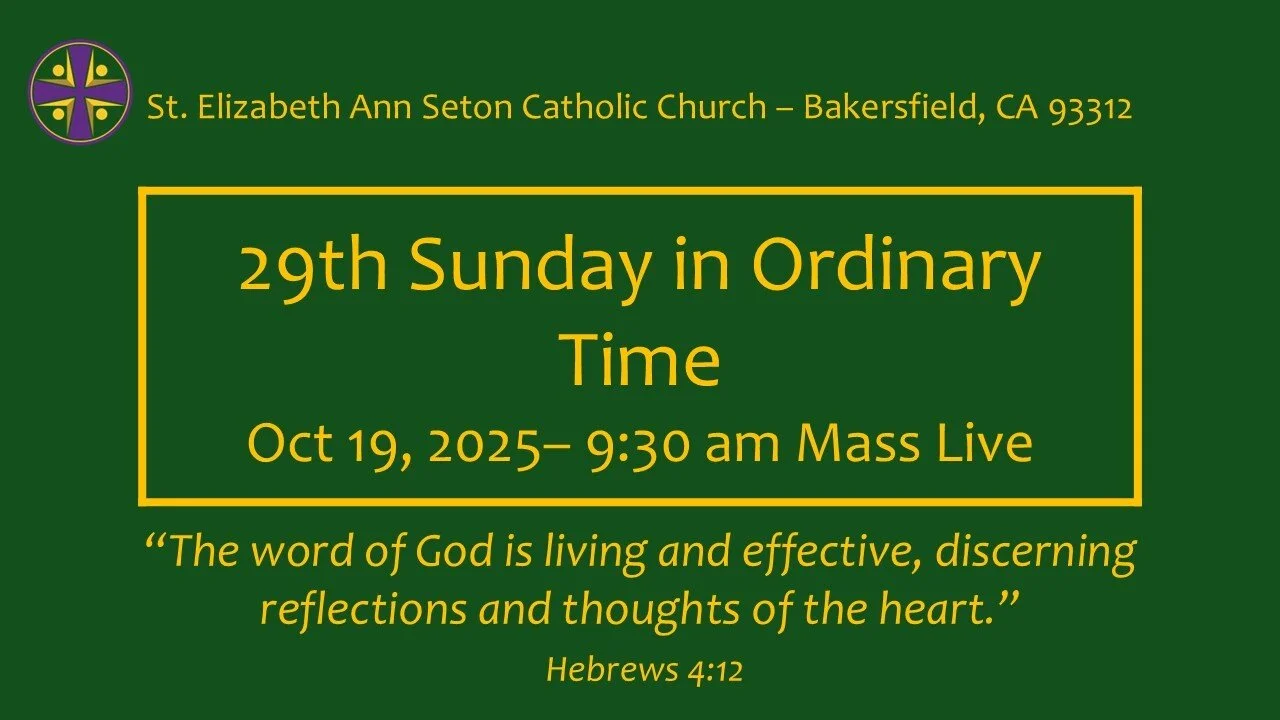 St. Elizabeth Ann Seton Catholic Church – Bakersfield, CA 93312

29th Sunday in Ordinary Time

Oct 19, 2025– 9:30 am Mass Live

“The word of God is living and effective, discerning reflections and thoughts of the heart.”

Hebrews 4:12